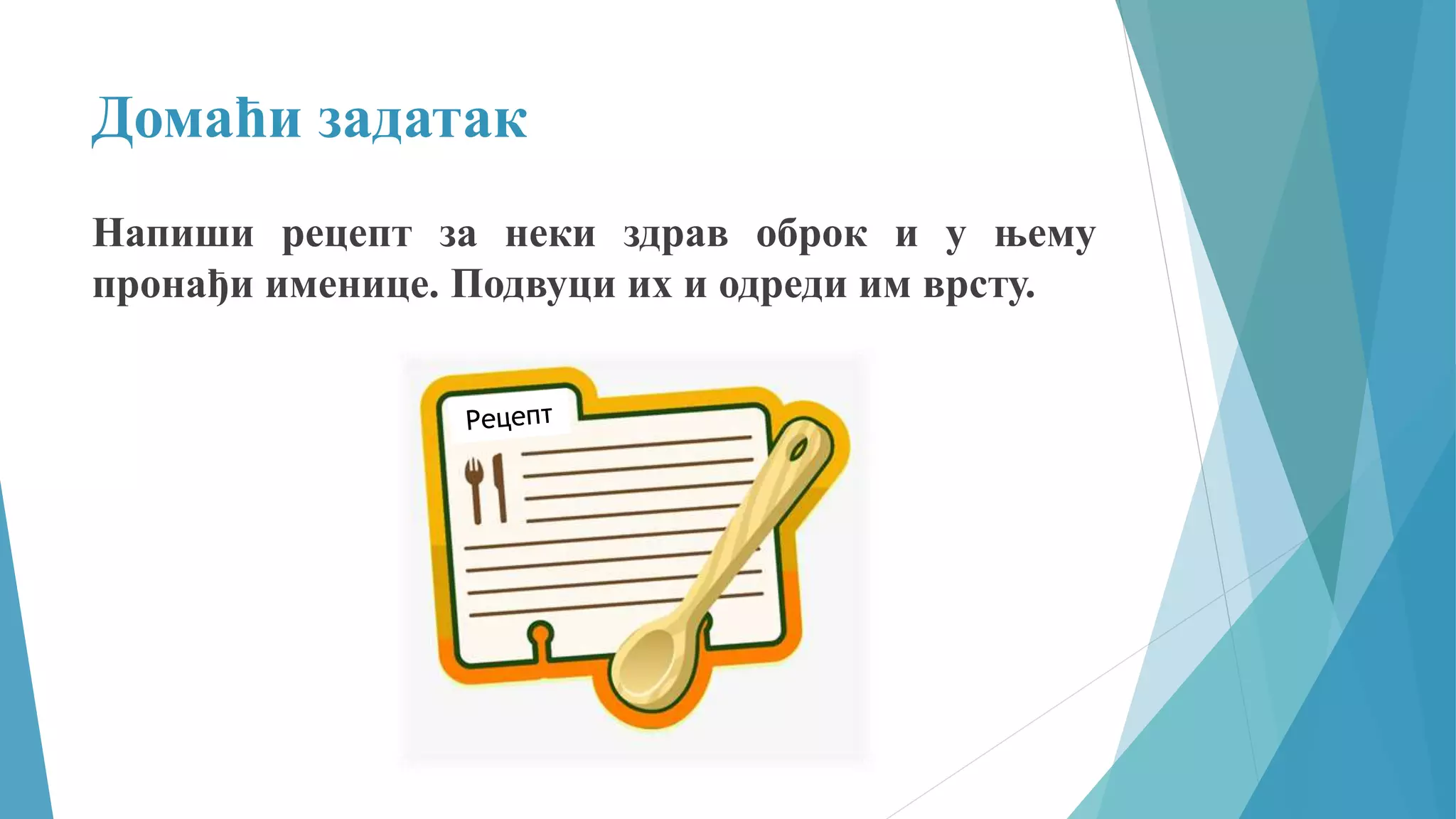 Домаћи задатак

Напиши рецепт за неки здрав оброк и у њему пронађи именице. Подвуци их и одреди им врсту.

Рецепт